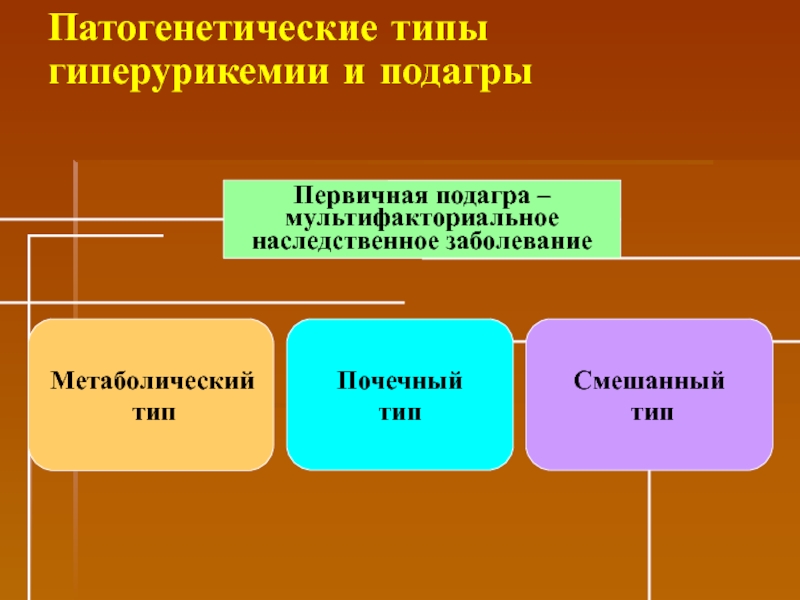 Патогенетические типы гиперурикемии и подагры

Первичная подагра – мультифакториальное наследственное заболевание

Метаболический тип

Почечный тип

Смешанный тип